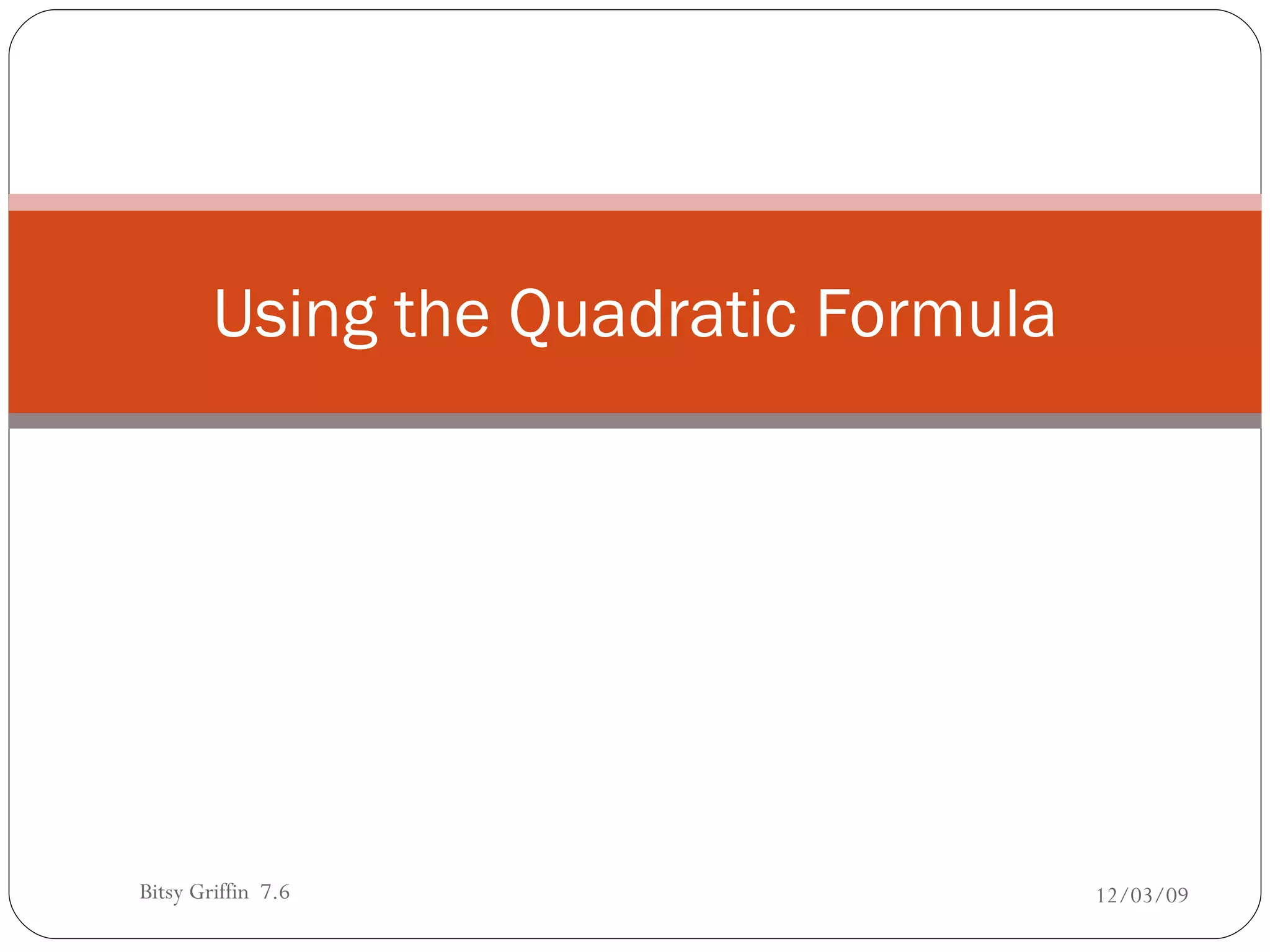 Using the Quadratic Formula

Bitsy Griffin 7.6

12/03/09